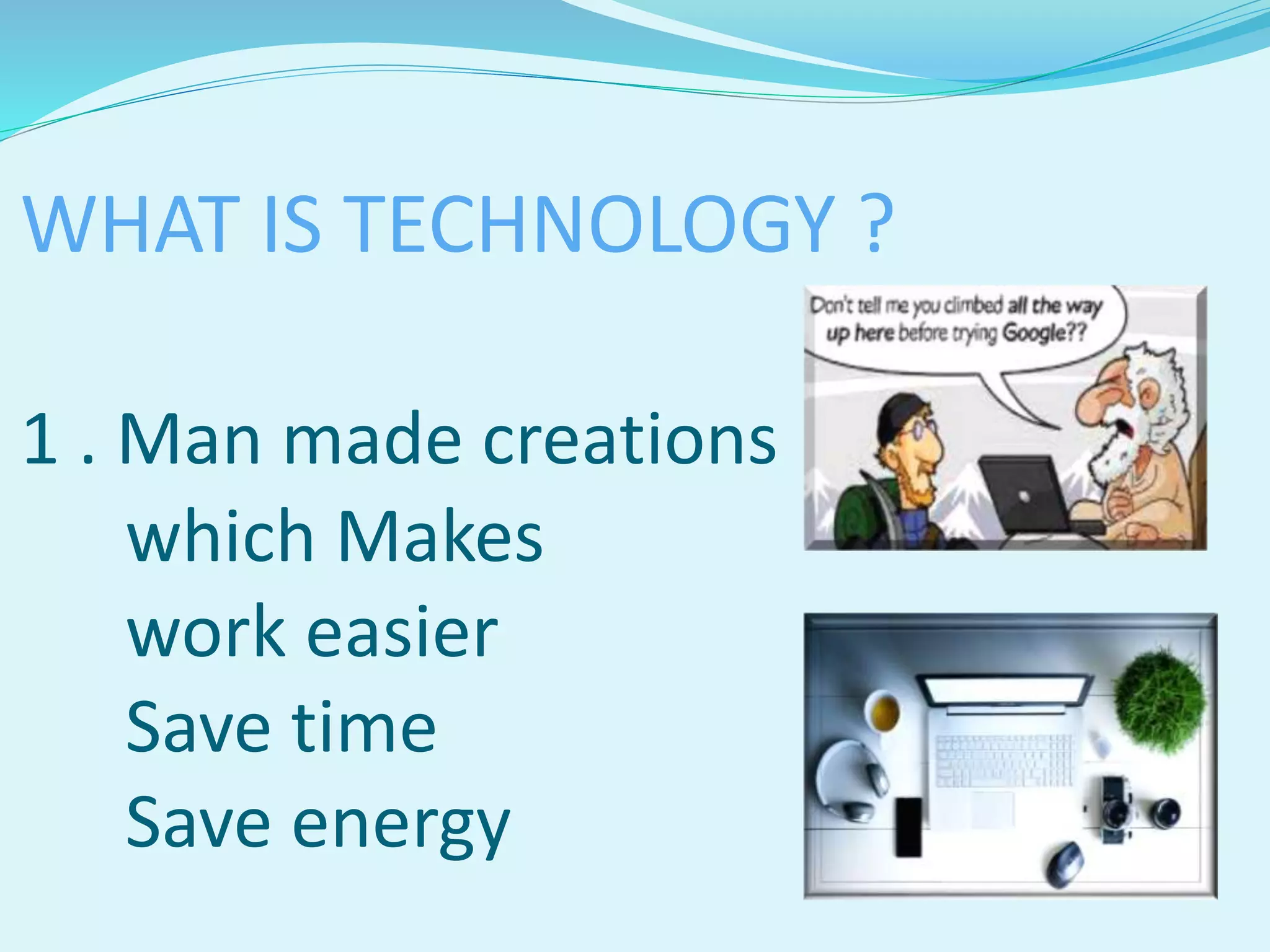 WHAT IS TECHNOLOGY ?

1 . Man made creations
which Makes
work easier
Save time
Save energy

Don't tell me you climbed all the way up here before trying Google??